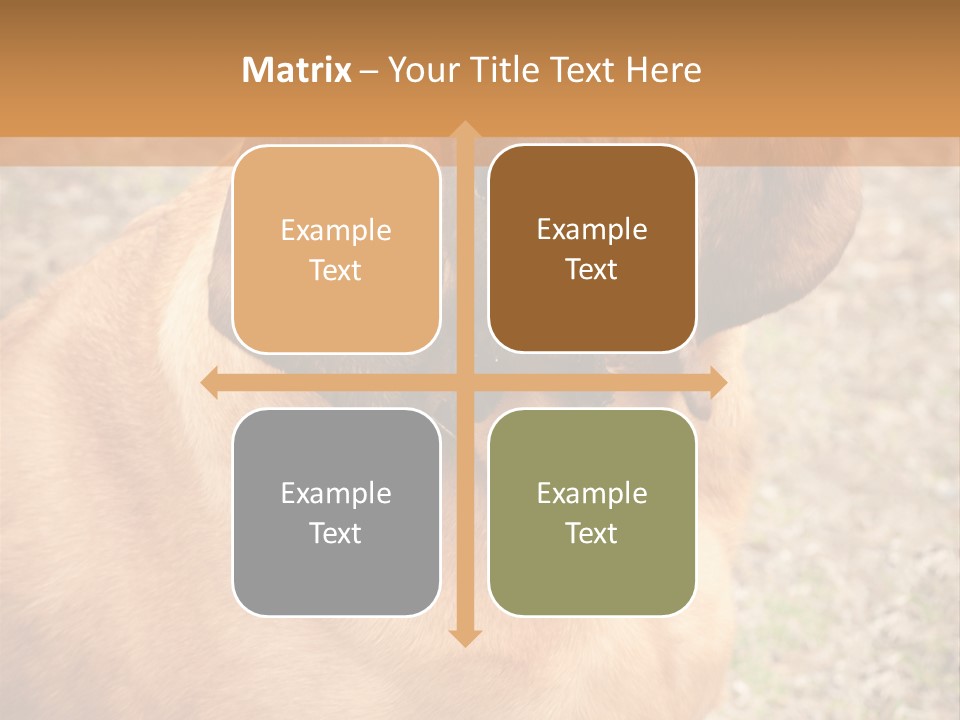 Matrix – Your Title Text Here

Example Text

Example Text

Example Text

Example Text